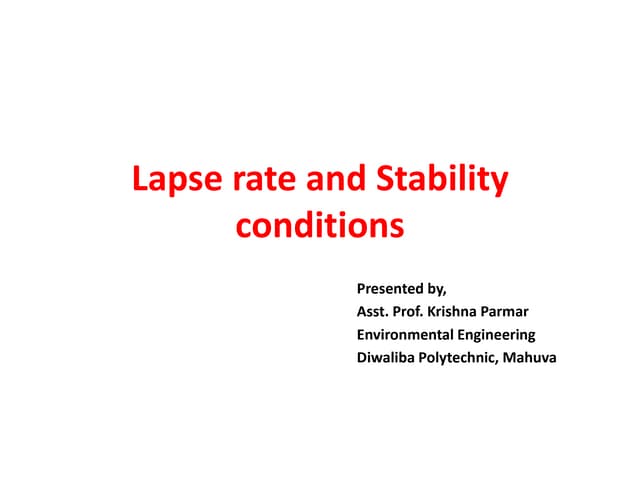 Lapse rate and Stability conditions

Presented by,
Asst. Prof. Krishna Parmar
Environmental Engineering
Diwaliba Polytechnic, Mahuva